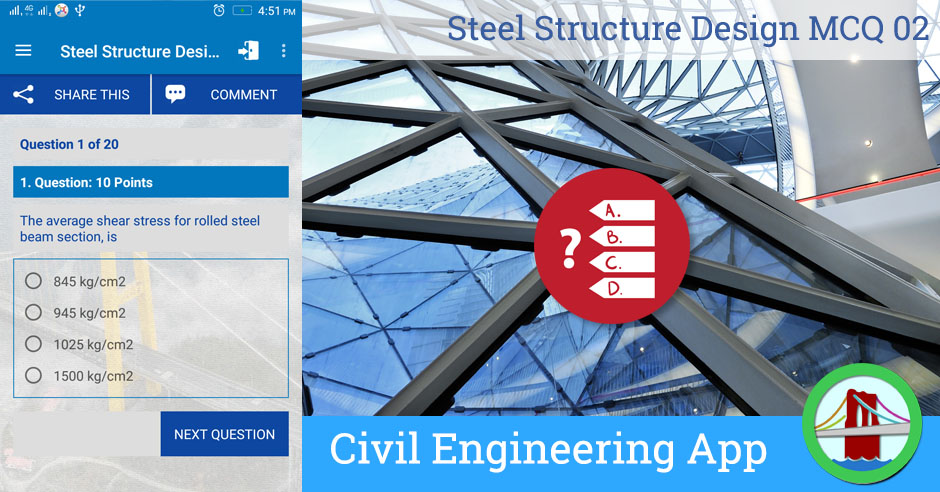 4G 4:51 PM

Steel Structure Desi...

SHARE THIS

COMMENT

Question 1 of 20

1. Question: 10 Points

The average shear stress for rolled steel beam section, is

845 kg/cm2

945 kg/cm2

1025 kg/cm2

1500 kg/cm2

NEXT QUESTION

Steel Structure Design MCQ 02

?

A.

B.

C.

D.

Civil Engineering App